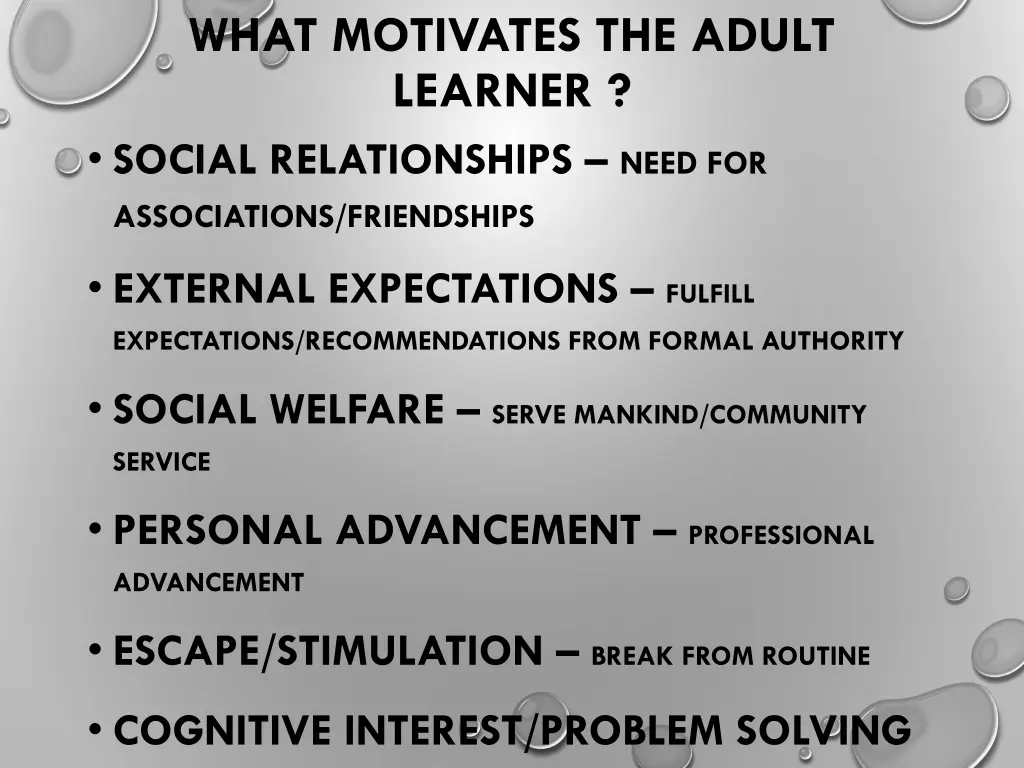 WHAT MOTIVATES THE ADULT LEARNER ?

• SOCIAL RELATIONSHIPS – NEED FOR ASSOCIATIONS/FRIENDSHIPS

• EXTERNAL EXPECTATIONS – FULFILL EXPECTATIONS/RECOMMENDATIONS FROM FORMAL AUTHORITY

• SOCIAL WELFARE – SERVE MANKIND/COMMUNITY SERVICE

• PERSONAL ADVANCEMENT – PROFESSIONAL ADVANCEMENT

• ESCAPE/STIMULATION – BREAK FROM ROUTINE

• COGNITIVE INTEREST/PROBLEM SOLVING